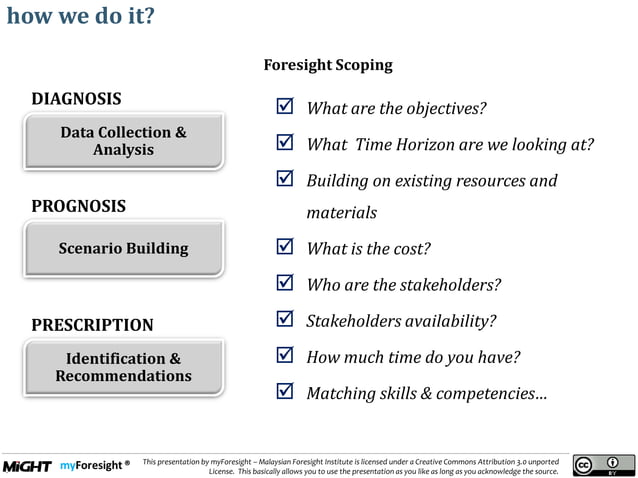 how we do it?

DIAGNOSIS

Data Collection & Analysis

PROGNOSIS

Scenario Building

PRESCRIPTION

Identification & Recommendations

Foresight Scoping

☑ What are the objectives?

☑ What  Time Horizon are we looking at?

☑ Building on existing resources and materials

☑ What is the cost?

☑ Who are the stakeholders?

☑ Stakeholders availability?

☑ How much time do you have?

☑ Matching skills & competencies…

MiGHT myForesight ®

This presentation by myForesight – Malaysian Foresight Institute is licensed under a Creative Commons Attribution 3.0 unported License. This basically allows you to use the presentation as you like as long as you acknowledge the source.

cc BY